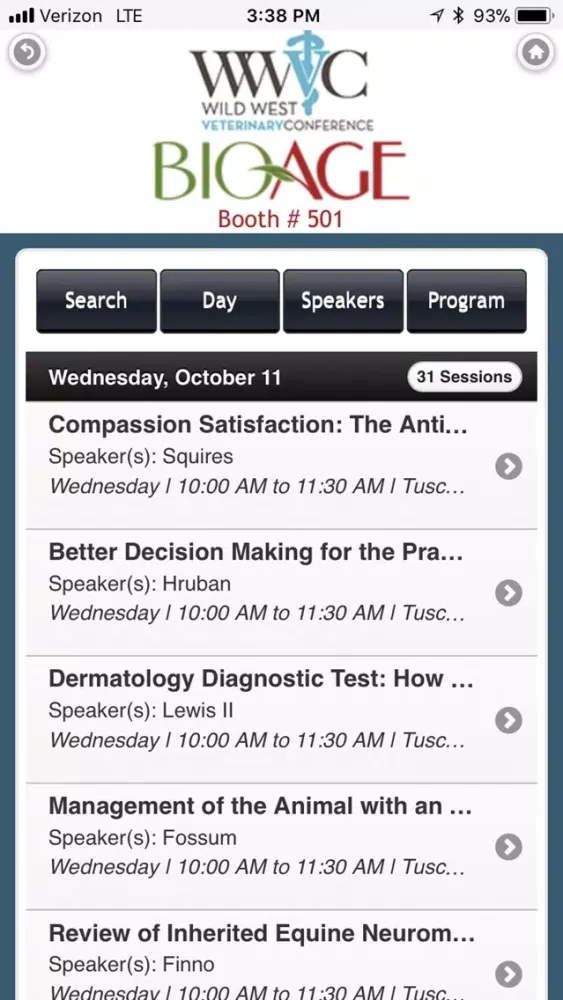 Verizon LTE 3:38 PM 93%

WWVC
WILD WEST
VETERINARY CONFERENCE

BIOAGE
Booth # 501

Search
Day
Speakers
Program

Wednesday, October 11
31 Sessions

Compassion Satisfaction: The Anti...
Speaker(s): Squires
Wednesday | 10:00 AM to 11:30 AM | Tusc...

Better Decision Making for the Pra...
Speaker(s): Hruban
Wednesday | 10:00 AM to 11:30 AM | Tusc...

Dermatology Diagnostic Test: How ...
Speaker(s): Lewis II
Wednesday | 10:00 AM to 11:30 AM | Tusc...

Management of the Animal with an ...
Speaker(s): Fossum
Wednesday | 10:00 AM to 11:30 AM | Tusc...

Review of Inherited Equine Neurom...
Speaker(s): Finno
Wednesday | 10:00 AM to 11:30 AM | Tusc...